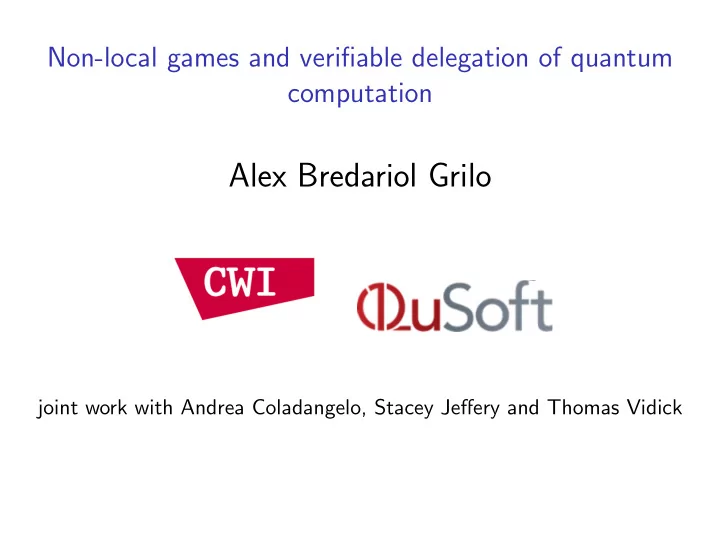 Non-local games and verifiable delegation of quantum computation

Alex Bredariol Grilo

CWI

QuSoft

joint work with Andrea Coladangelo, Stacey Jeffery and Thomas Vidick